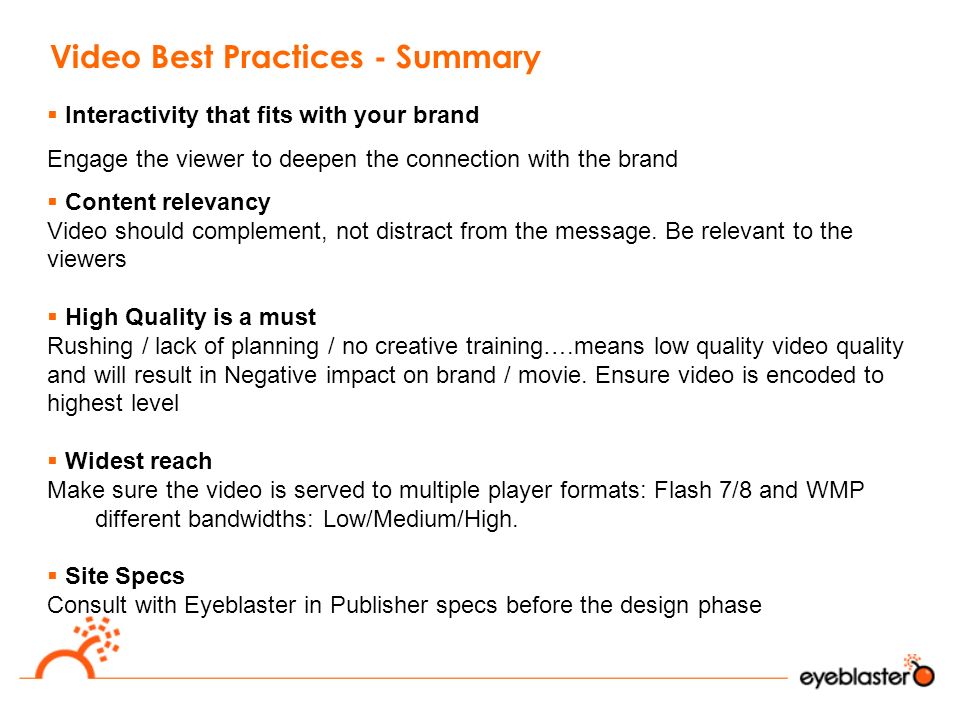 Video Best Practices - Summary

▪ Interactivity that fits with your brand

Engage the viewer to deepen the connection with the brand

▪ Content relevancy
Video should complement, not distract from the message. Be relevant to the viewers

▪ High Quality is a must
Rushing / lack of planning / no creative training….means low quality video quality and will result in Negative impact on brand / movie. Ensure video is encoded to highest level

▪ Widest reach
Make sure the video is served to multiple player formats: Flash 7/8 and WMP different bandwidths: Low/Medium/High.

▪ Site Specs
Consult with Eyeblaster in Publisher specs before the design phase

eyeblaster